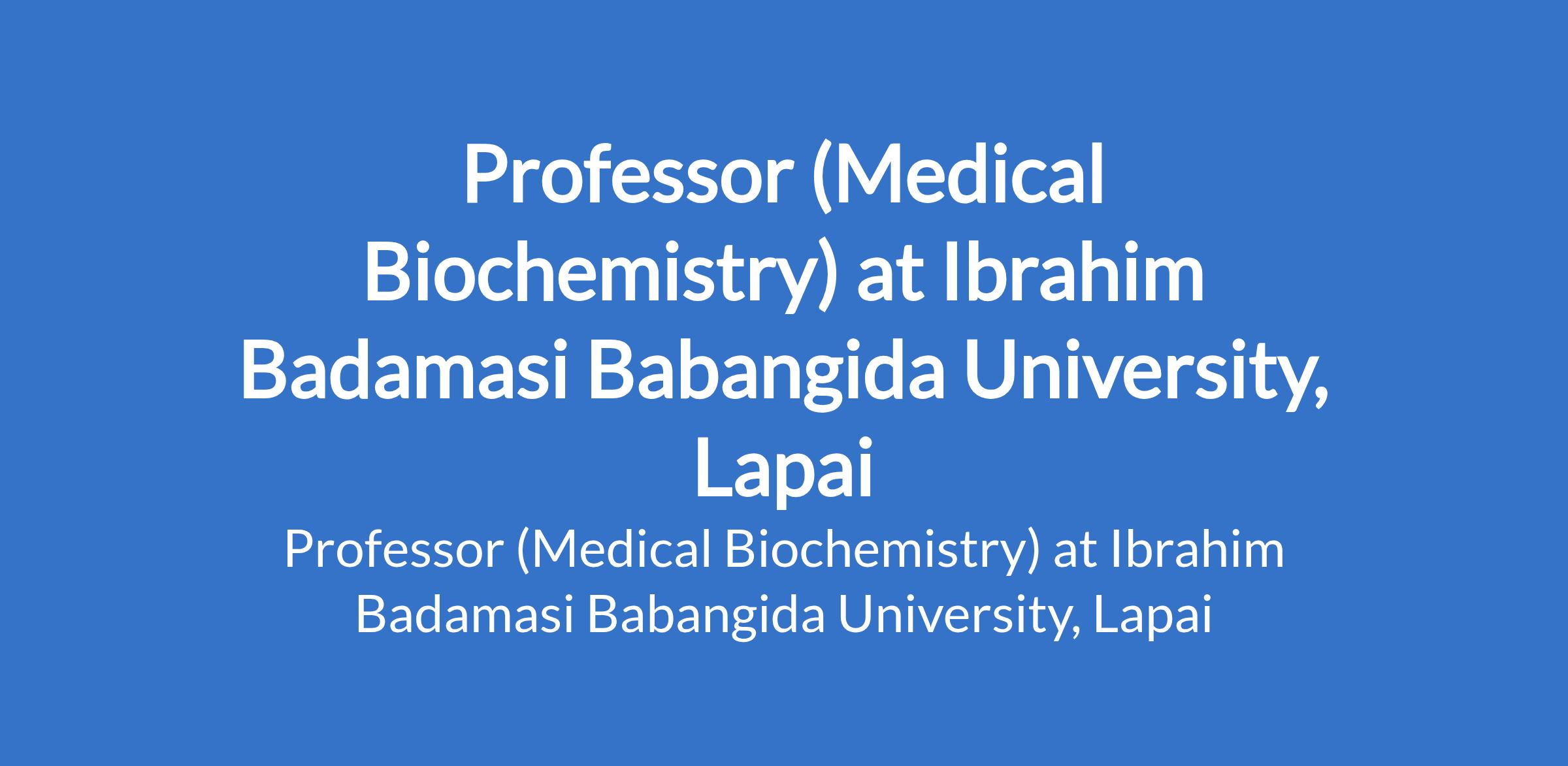 Professor (Medical Biochemistry) at Ibrahim Badamasi Babangida University, Lapai

Professor (Medical Biochemistry) at Ibrahim Badamasi Babangida University, Lapai